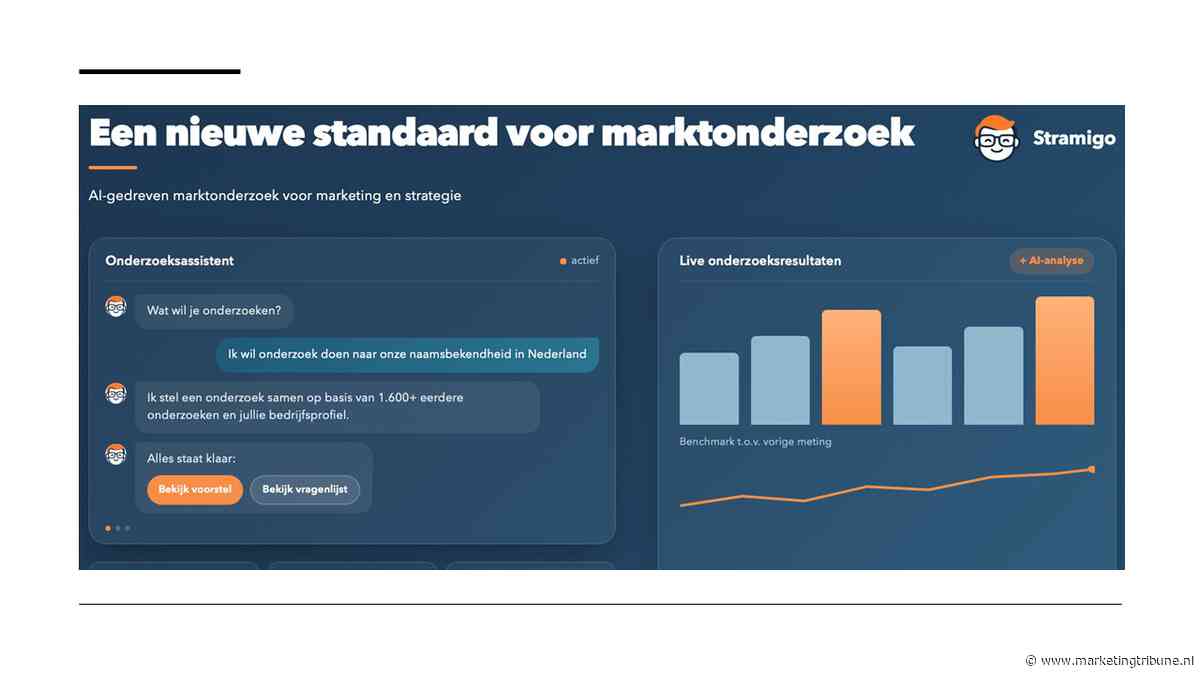 Een nieuwe standaard voor marktonderzoek

Stramigo

AI-gedreven marktonderzoek voor marketing en strategie

Onderzoeksassistent

actief

Wat wil je onderzoeken?

Ik wil onderzoek doen naar onze naamsbekendheid in Nederland

Ik stel een onderzoek samen op basis van 1.600+ eerdere onderzoeken en jullie bedrijfsprofiel.

Alles staat klaar:

Bekijk voorstel

Bekijk vragenlijst

Live onderzoeksresultaten

+ AI-analyse

Benchmark t.o.v. vorige meting

© www.marketingtribune.nl